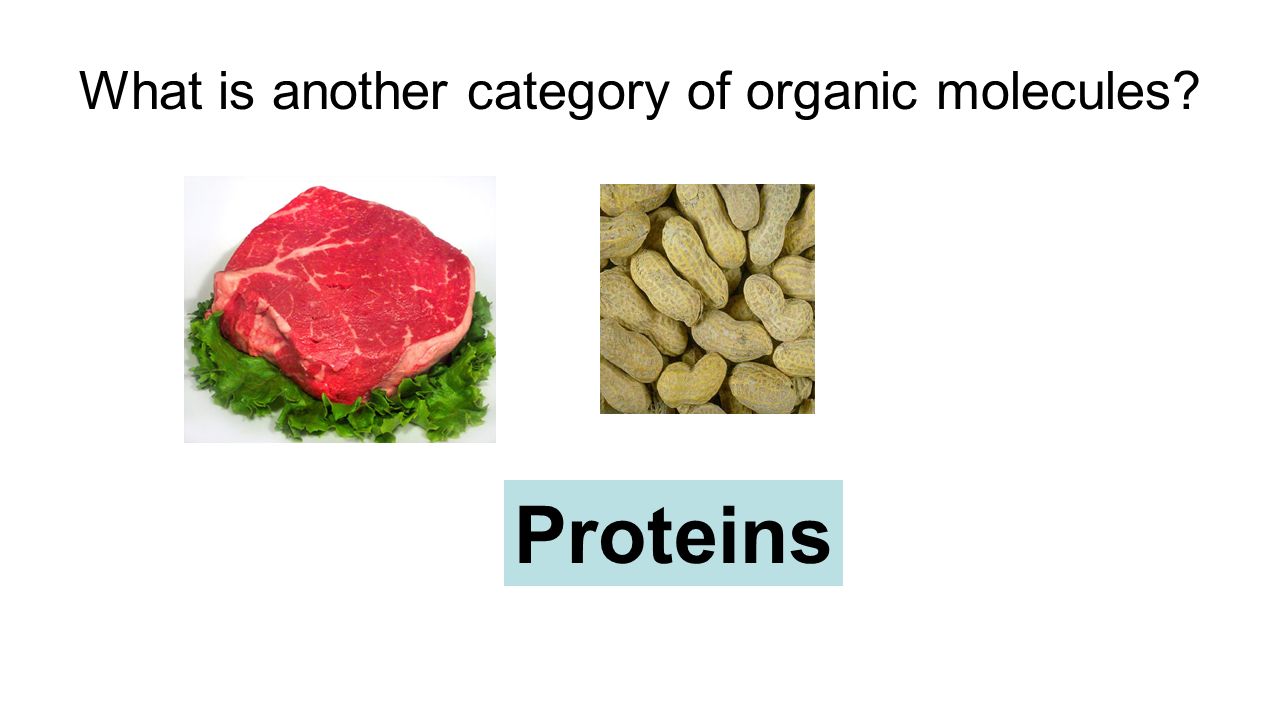 What is another category of organic molecules?

Proteins